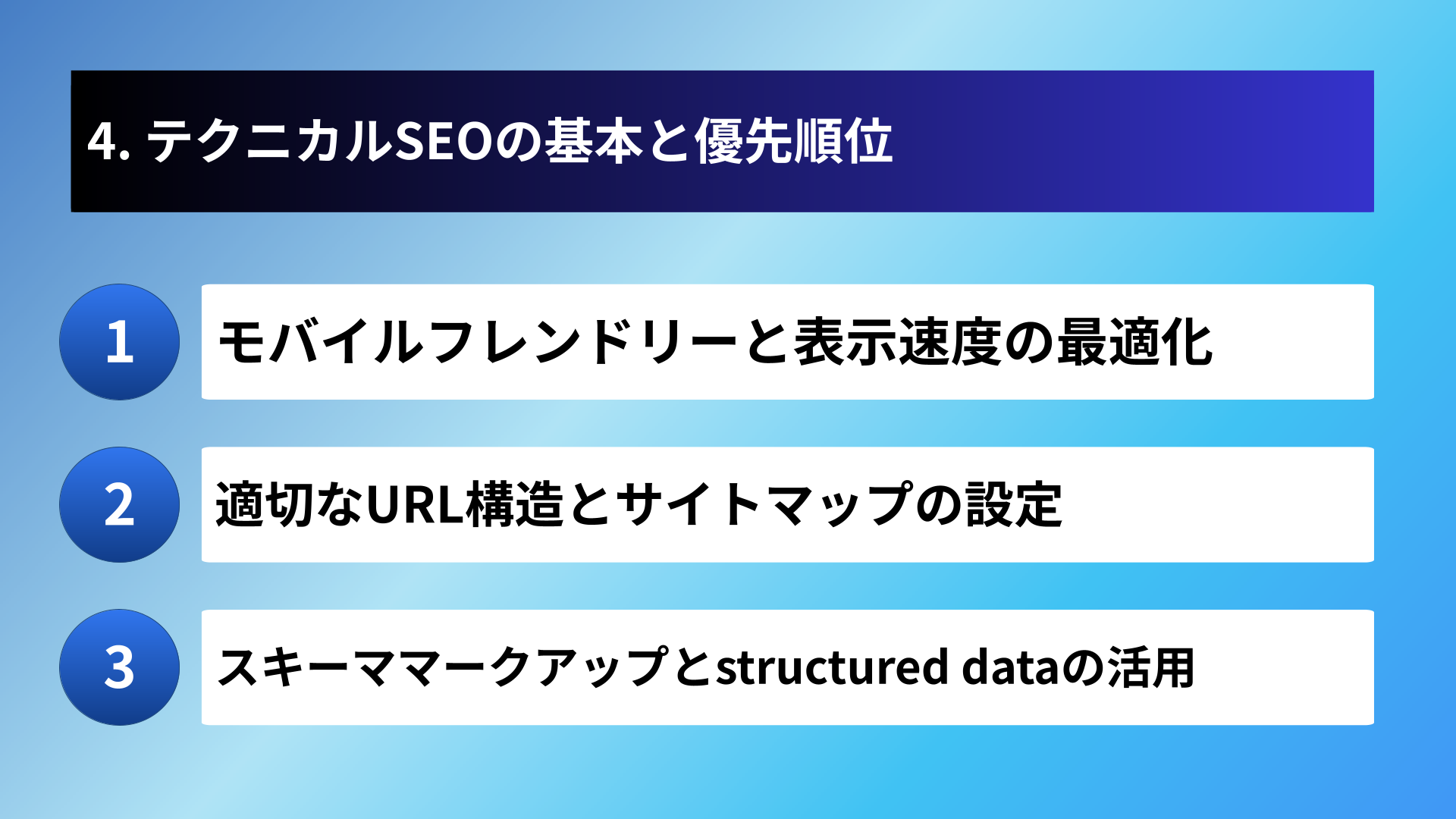 4. テクニカルSEOの基本と優先順位

1 モバイルフレンドリーと表示速度の最適化

2 適切なURL構造とサイトマップの設定

3 スキーママークアップとstructured dataの活用